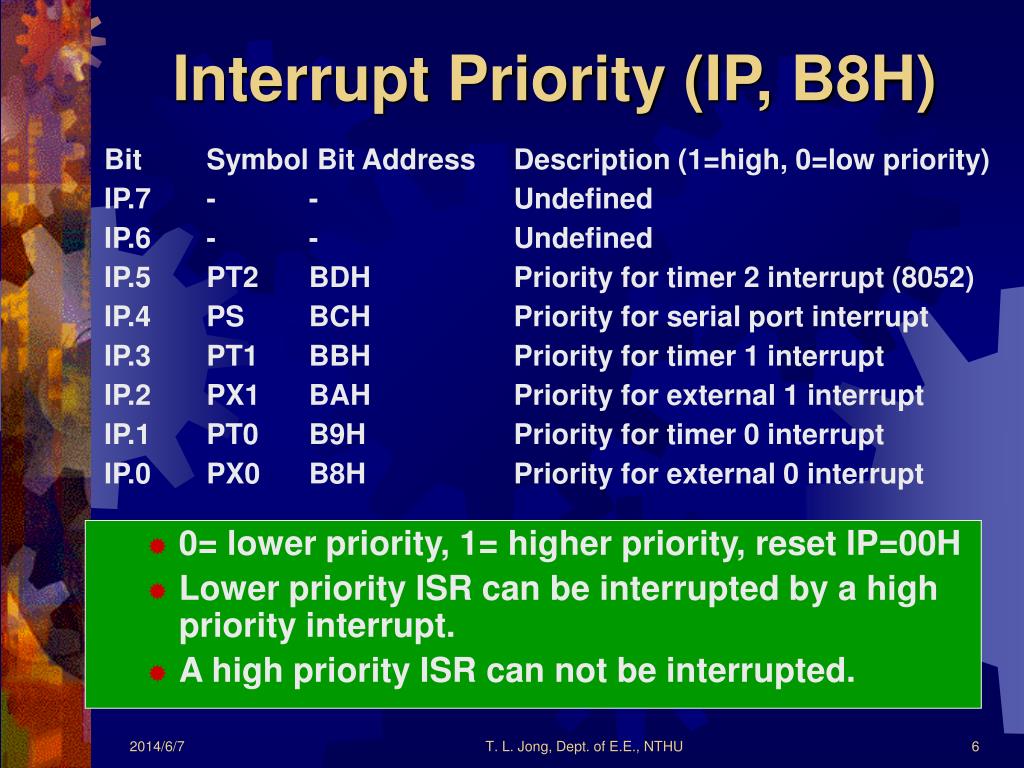 Interrupt Priority (IP, B8H)

| Bit | Symbol | Bit Address | Description (1=high, 0=low priority) |
|---|---|---|---|
| IP.7 | - | - | Undefined |
| IP.6 | - | - | Undefined |
| IP.5 | PT2 | BDH | Priority for timer 2 interrupt (8052) |
| IP.4 | PS | BCH | Priority for serial port interrupt |
| IP.3 | PT1 | BBH | Priority for timer 1 interrupt |
| IP.2 | PX1 | BAH | Priority for external 1 interrupt |
| IP.1 | PT0 | B9H | Priority for timer 0 interrupt |
| IP.0 | PX0 | B8H | Priority for external 0 interrupt |

0= lower priority, 1= higher priority, reset IP=00H

Lower priority ISR can be interrupted by a high priority interrupt.

A high priority ISR can not be interrupted.

2014/6/7

T. L. Jong, Dept. of E.E., NTHU

6